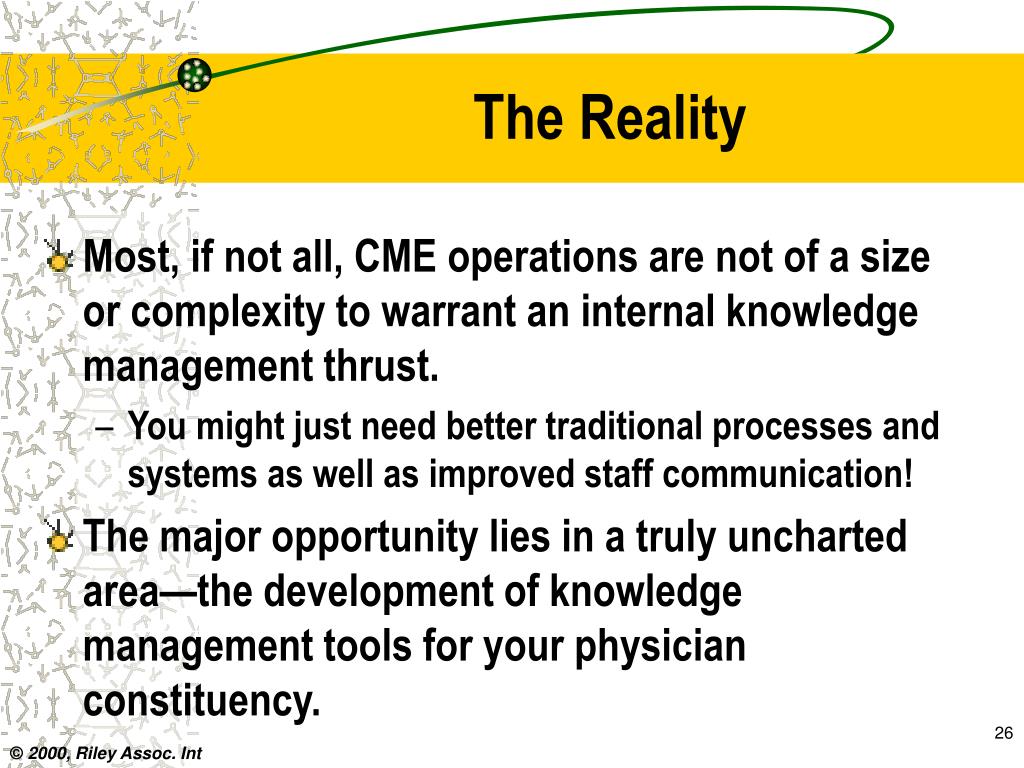 The Reality

Most, if not all, CME operations are not of a size or complexity to warrant an internal knowledge management thrust.

– You might just need better traditional processes and systems as well as improved staff communication!

The major opportunity lies in a truly uncharted area—the development of knowledge management tools for your physician constituency.

26

© 2000, Riley Assoc. Int